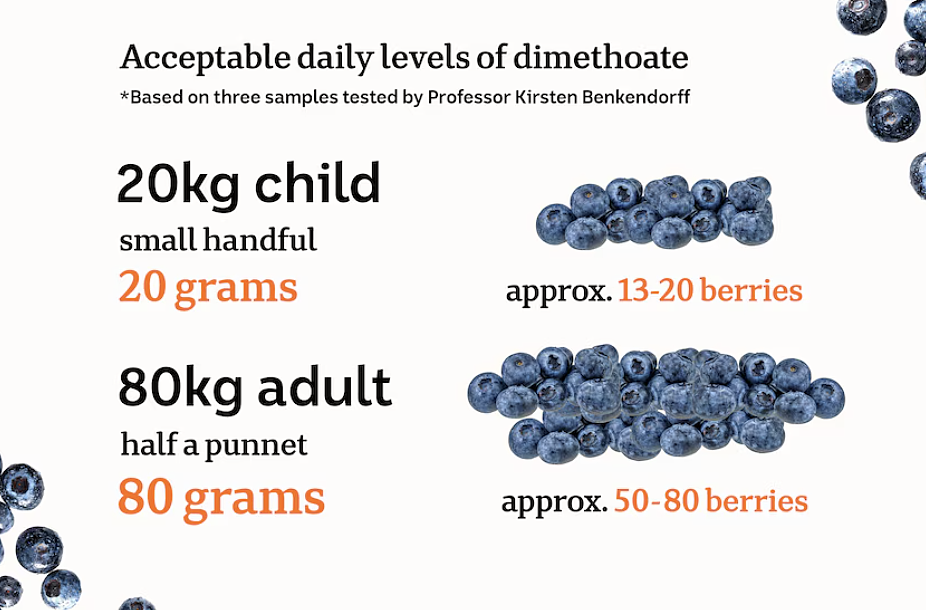 Acceptable daily levels of dimethoate
*Based on three samples tested by Professor Kirsten Benkendorff

20kg child
small handful
20 grams

approx. 13-20 berries

80kg adult
half a punnet
80 grams

approx. 50-80 berries